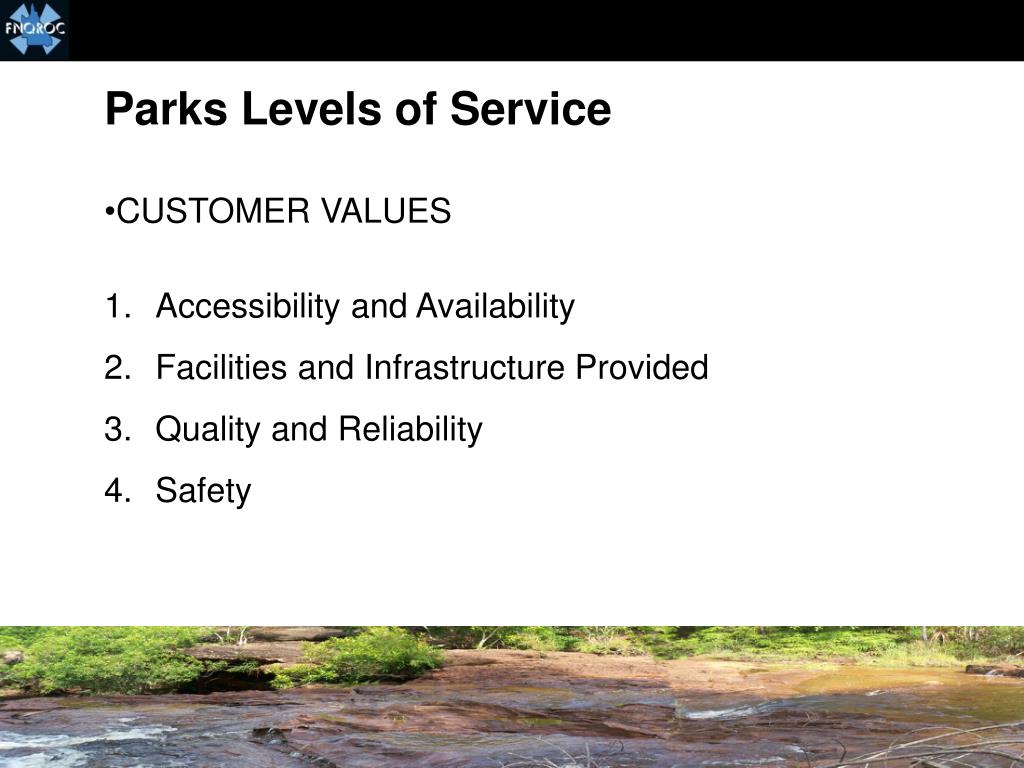 FNQROC

Parks Levels of Service

•CUSTOMER VALUES

1. Accessibility and Availability
2. Facilities and Infrastructure Provided
3. Quality and Reliability
4. Safety